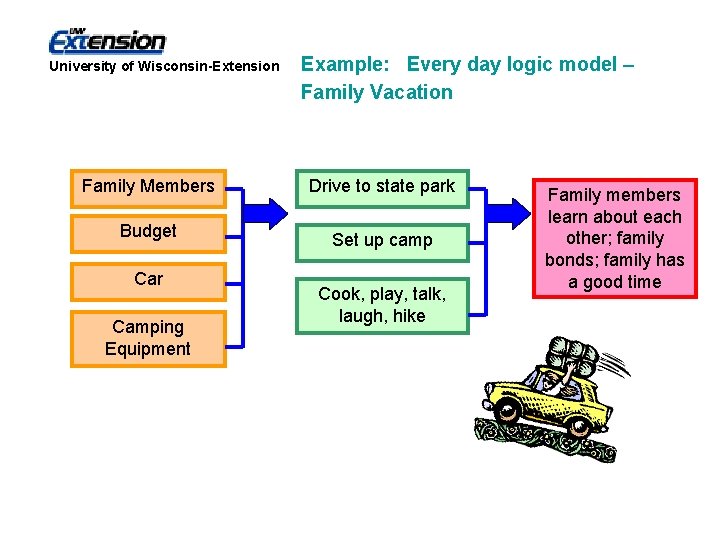 UW Extension
University of Wisconsin-Extension

Example: Every day logic model – Family Vacation

Family Members

Budget

Car

Camping Equipment

Drive to state park

Set up camp

Cook, play, talk, laugh, hike

Family members learn about each other; family bonds; family has a good time